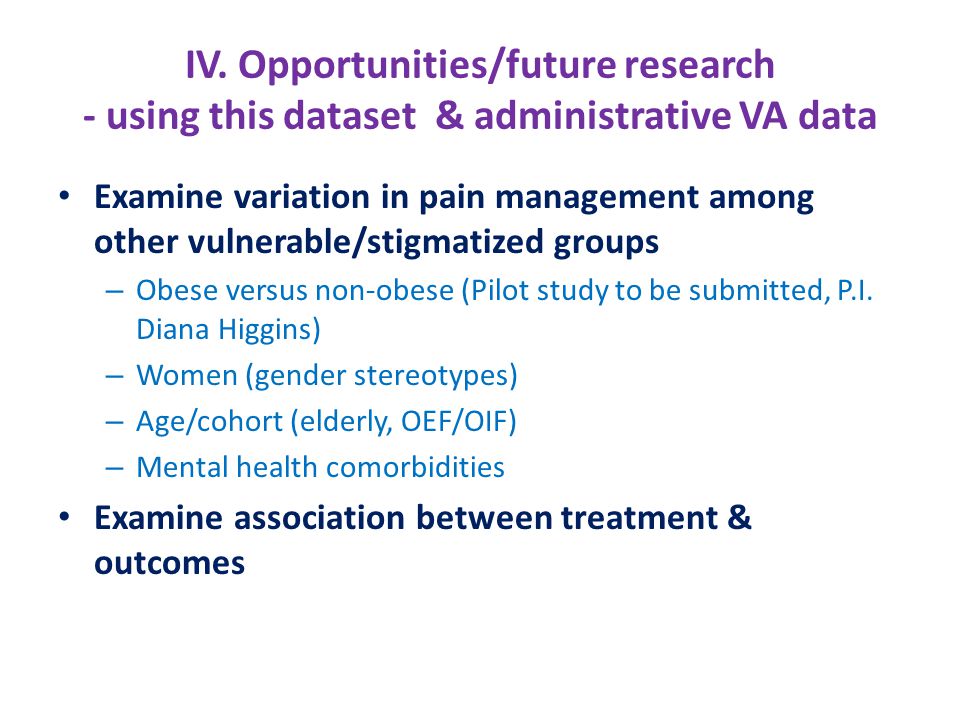 IV. Opportunities/future research
- using this dataset & administrative VA data

• Examine variation in pain management among other vulnerable/stigmatized groups
– Obese versus non-obese (Pilot study to be submitted, P.I. Diana Higgins)
– Women (gender stereotypes)
– Age/cohort (elderly, OEF/OIF)
– Mental health comorbidities
• Examine association between treatment & outcomes